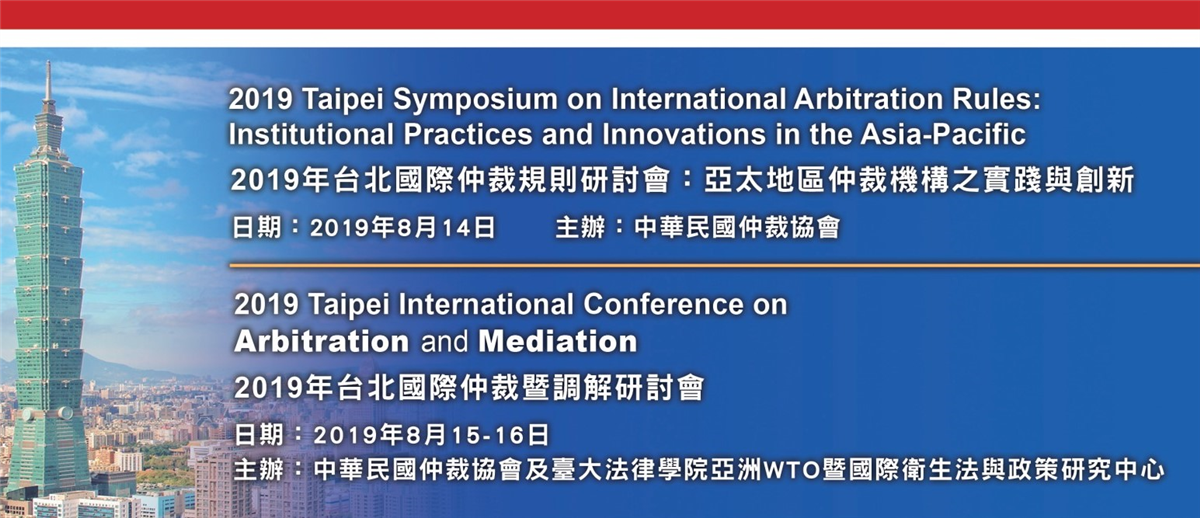 2019 Taipei Symposium on International Arbitration Rules: Institutional Practices and Innovations in the Asia-Pacific

2019年台北國際仲裁規則研討會：亞太地區仲裁機構之實踐與創新

日期：2019年8月14日　　主辦：中華民國仲裁協會

2019 Taipei International Conference on Arbitration and Mediation

2019年台北國際仲裁暨調解研討會

日期：2019年8月15-16日
主辦：中華民國仲裁協會及臺大法律學院亞洲WTO暨國際衛生法與政策研究中心